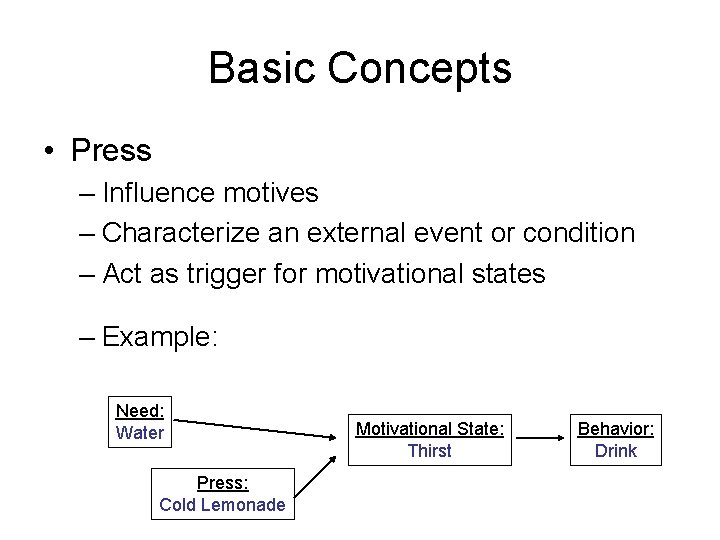 Basic Concepts

• Press
– Influence motives
– Characterize an external event or condition
– Act as trigger for motivational states

– Example:

Need:
Water

Press:
Cold Lemonade

Motivational State:
Thirst

Behavior:
Drink